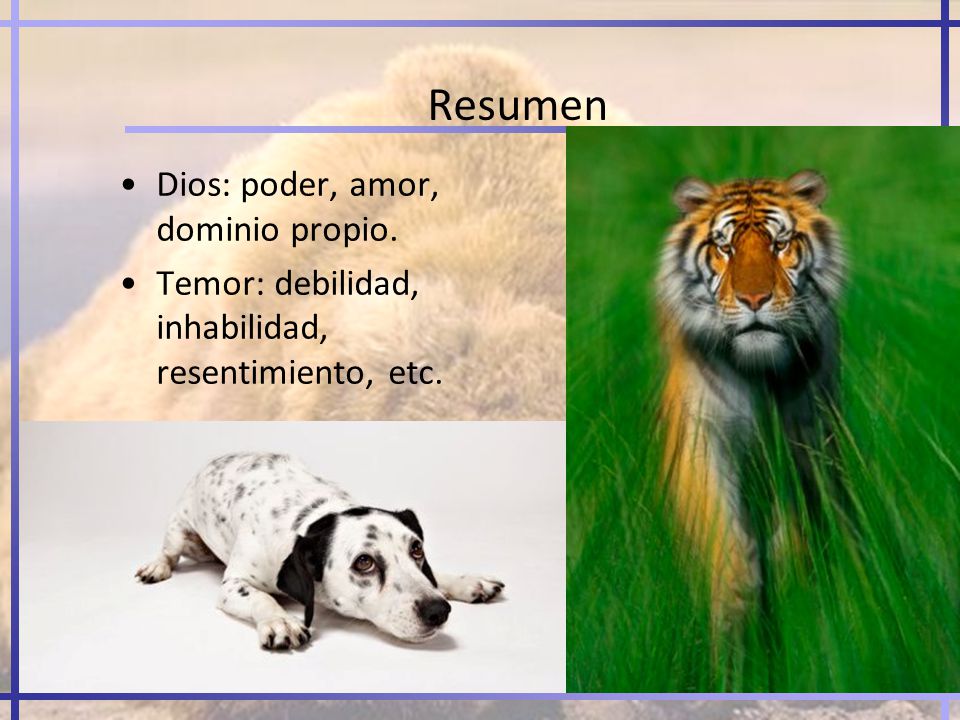 Resumen

• Dios: poder, amor, dominio propio.
• Temor: debilidad, inhabilidad, resentimiento, etc.